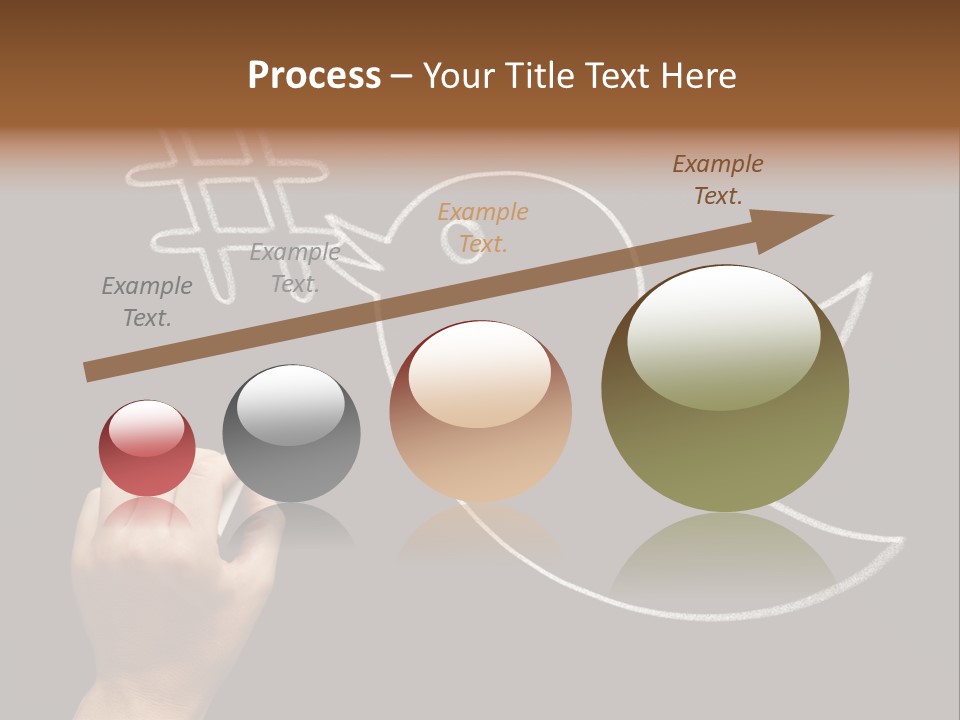 Process – Your Title Text Here

Example Text.

Example Text.

Example Text.

Example Text.